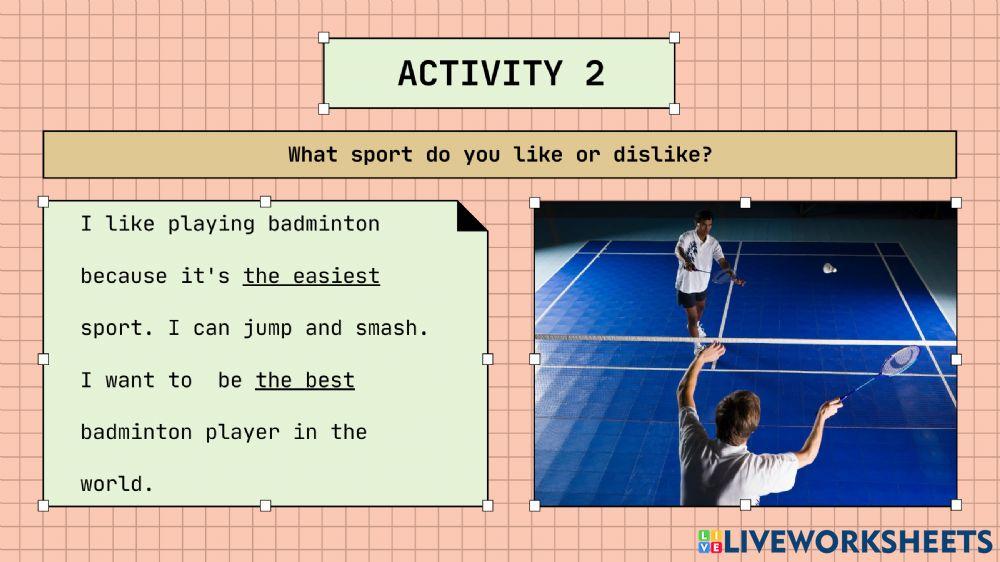 ACTIVITY 2

What sport do you like or dislike?

I like playing badminton because it's the easiest sport. I can jump and smash. I want to be the best badminton player in the world.

LIVEWORKSHEETS